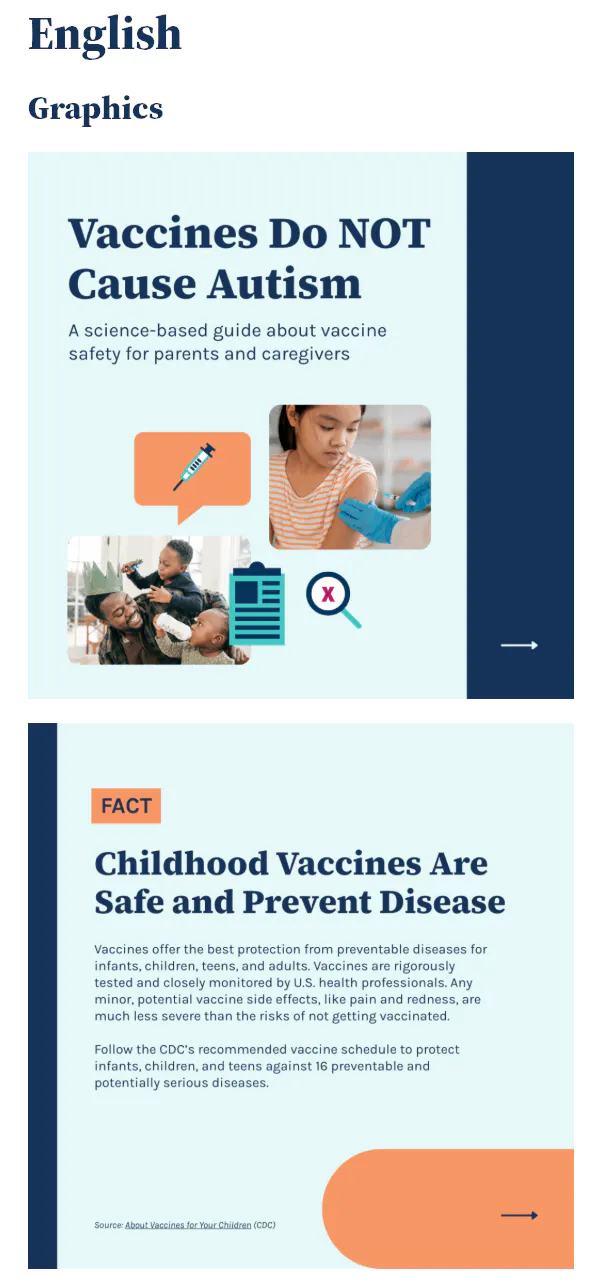 English

Graphics

Vaccines Do NOT Cause Autism

A science-based guide about vaccine safety for parents and caregivers

X

FACT

Childhood Vaccines Are Safe and Prevent Disease

Vaccines offer the best protection from preventable diseases for infants, children, teens, and adults. Vaccines are rigorously tested and closely monitored by U.S. health professionals. Any minor, potential vaccine side effects, like pain and redness, are much less severe than the risks of not getting vaccinated.

Follow the CDC's recommended vaccine schedule to protect infants, children, and teens against 16 preventable and potentially serious diseases.

Source: About Vaccines for Your Children (CDC)